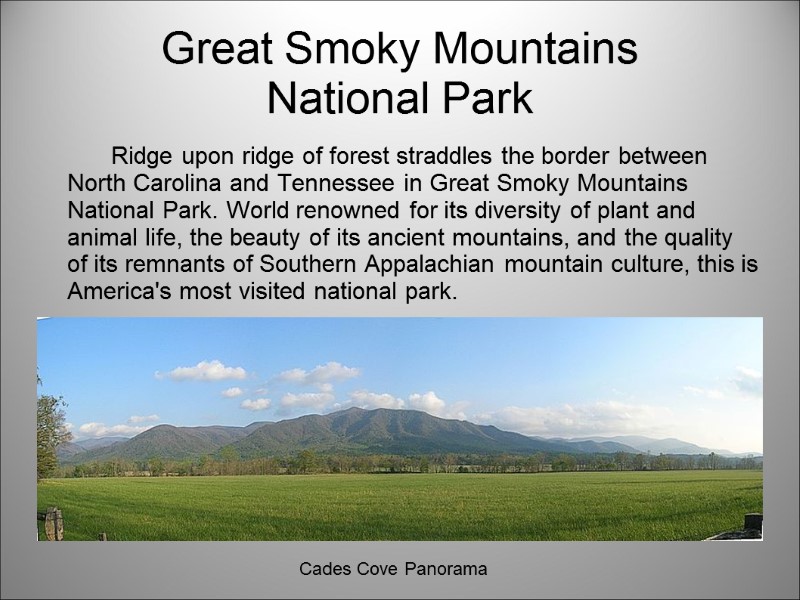 Great Smoky Mountains National Park

Ridge upon ridge of forest straddles the border between North Carolina and Tennessee in Great Smoky Mountains National Park. World renowned for its diversity of plant and animal life, the beauty of its ancient mountains, and the quality of its remnants of Southern Appalachian mountain culture, this is America's most visited national park.

Cades Cove Panorama